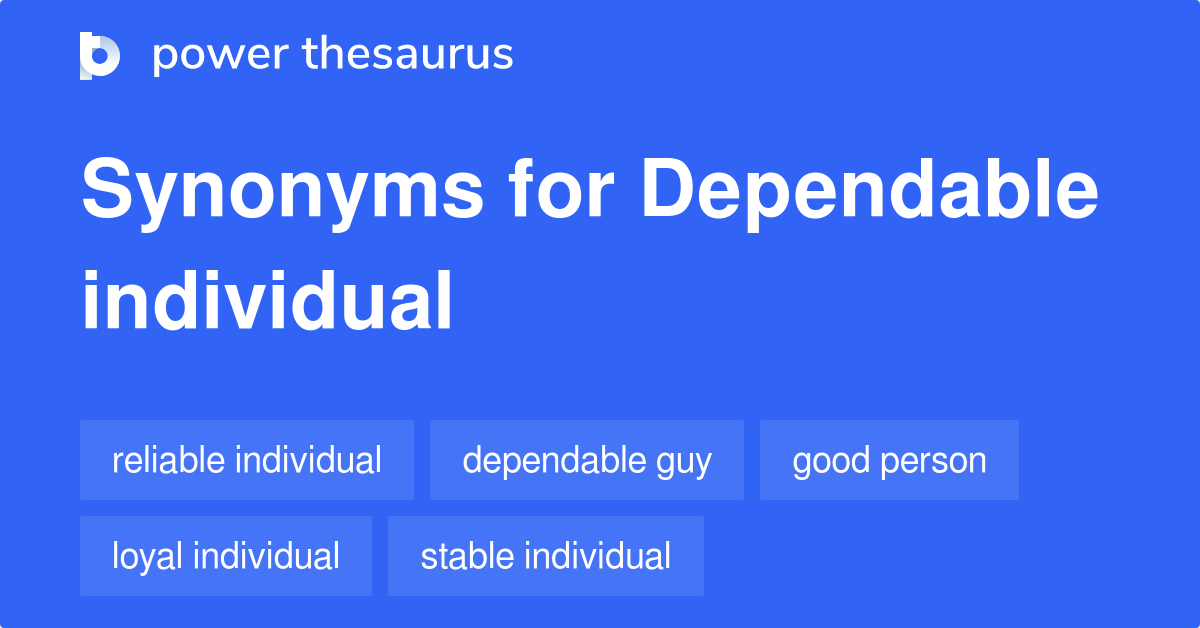 power thesaurus

Synonyms for Dependable individual

reliable individual
dependable guy
good person
loyal individual
stable individual